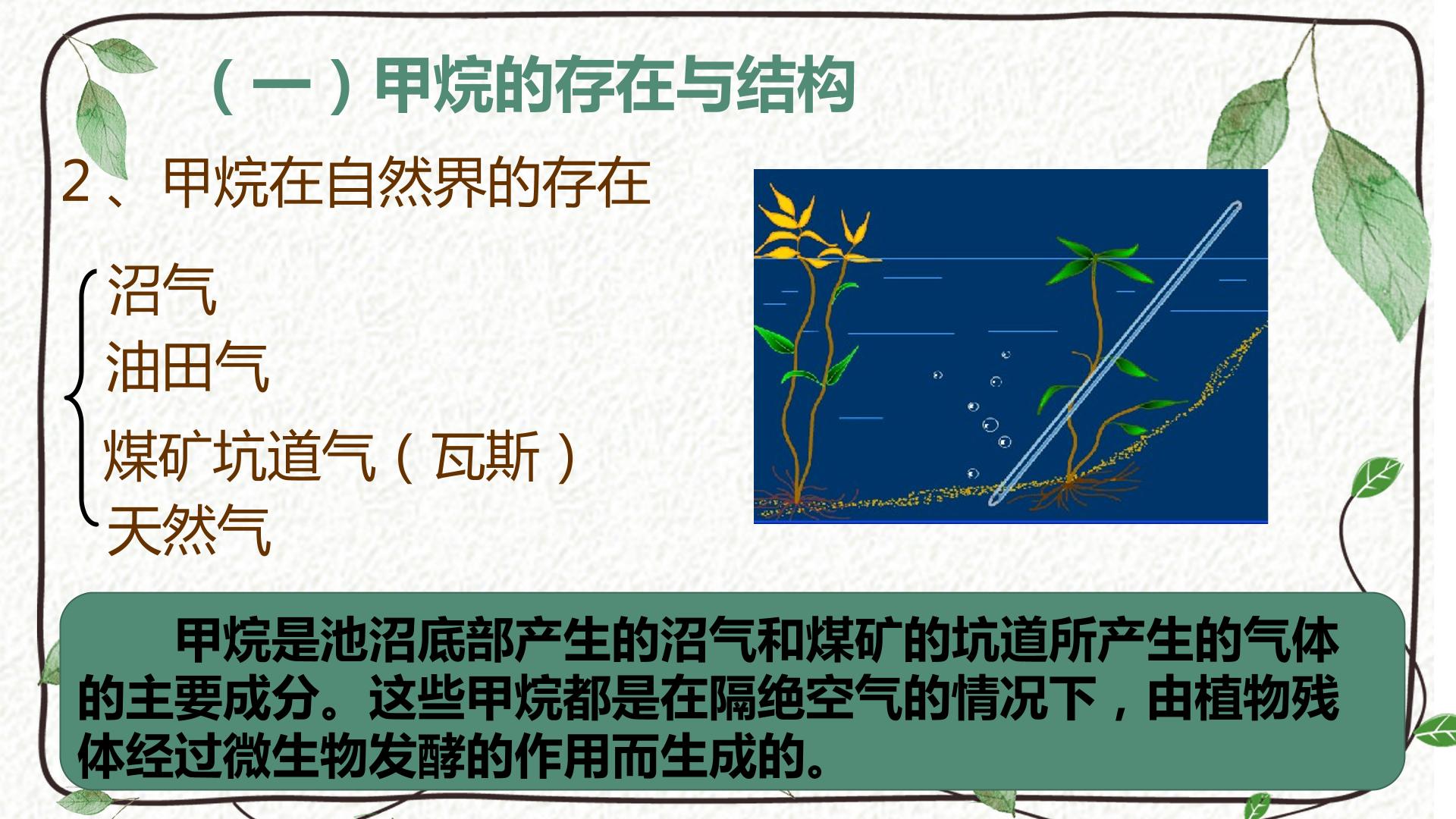 （一）甲烷的存在与结构

2、甲烷在自然界的存在

沼气
油田气
煤矿坑道气（瓦斯）
天然气

甲烷是池沼底部产生的沼气和煤矿的坑道所产生的气体的主要成分。这些甲烷都是在隔绝空气的情况下，由植物残体经过微生物发酵的作用而生成的。